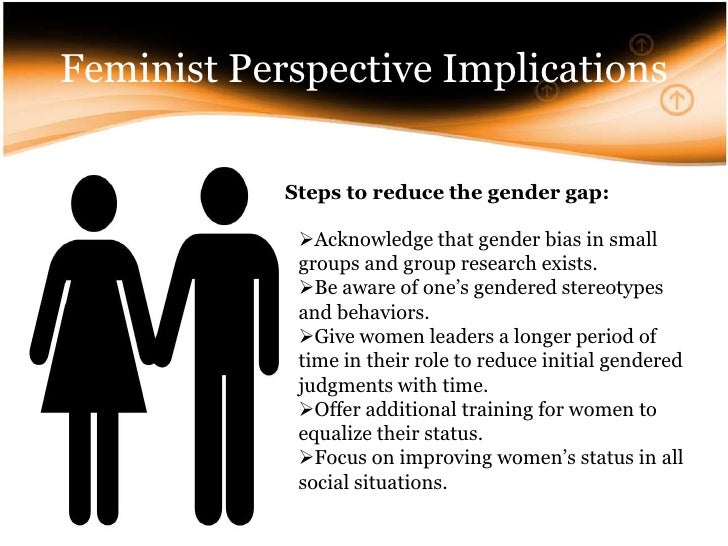 Feminist Perspective Implications

Steps to reduce the gender gap:

➢Acknowledge that gender bias in small groups and group research exists.
➢Be aware of one's gendered stereotypes and behaviors.
➢Give women leaders a longer period of time in their role to reduce initial gendered judgments with time.
➢Offer additional training for women to equalize their status.
➢Focus on improving women's status in all social situations.